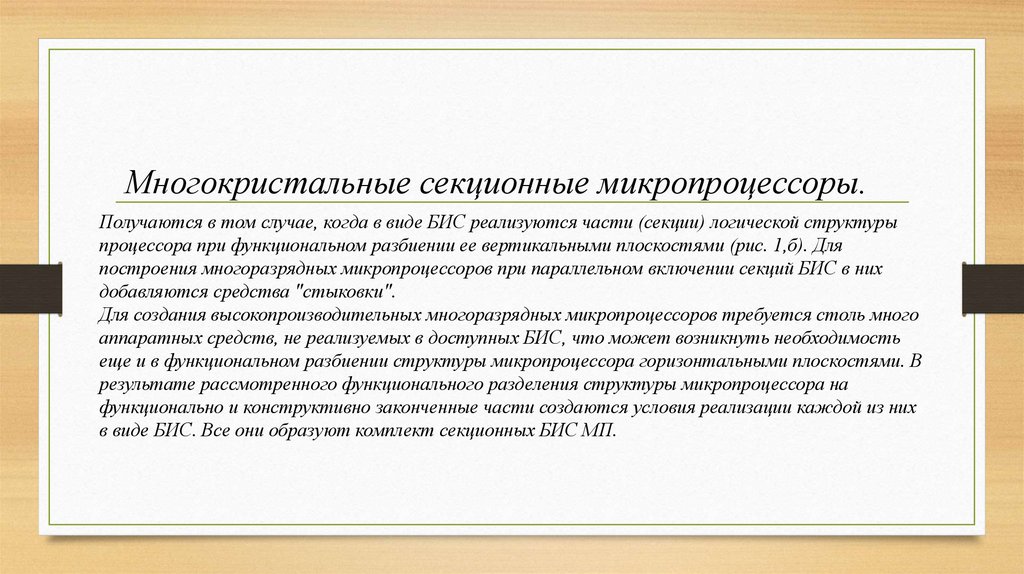 Многокристальные секционные микропроцессоры.

Получаются в том случае, когда в виде БИС реализуются части (секции) логической структуры процессора при функциональном разбиении ее вертикальными плоскостями (рис. 1,б). Для построения многоразрядных микропроцессоров при параллельном включении секций БИС в них добавляются средства "стыковки".
Для создания высокопроизводительных многоразрядных микропроцессоров требуется столь много аппаратных средств, не реализуемых в доступных БИС, что может возникнуть необходимость еще и в функциональном разбиении структуры микропроцессора горизонтальными плоскостями. В результате рассмотренного функционального разделения структуры микропроцессора на функционально и конструктивно законченные части создаются условия реализации каждой из них в виде БИС. Все они образуют комплект секционных БИС МП.